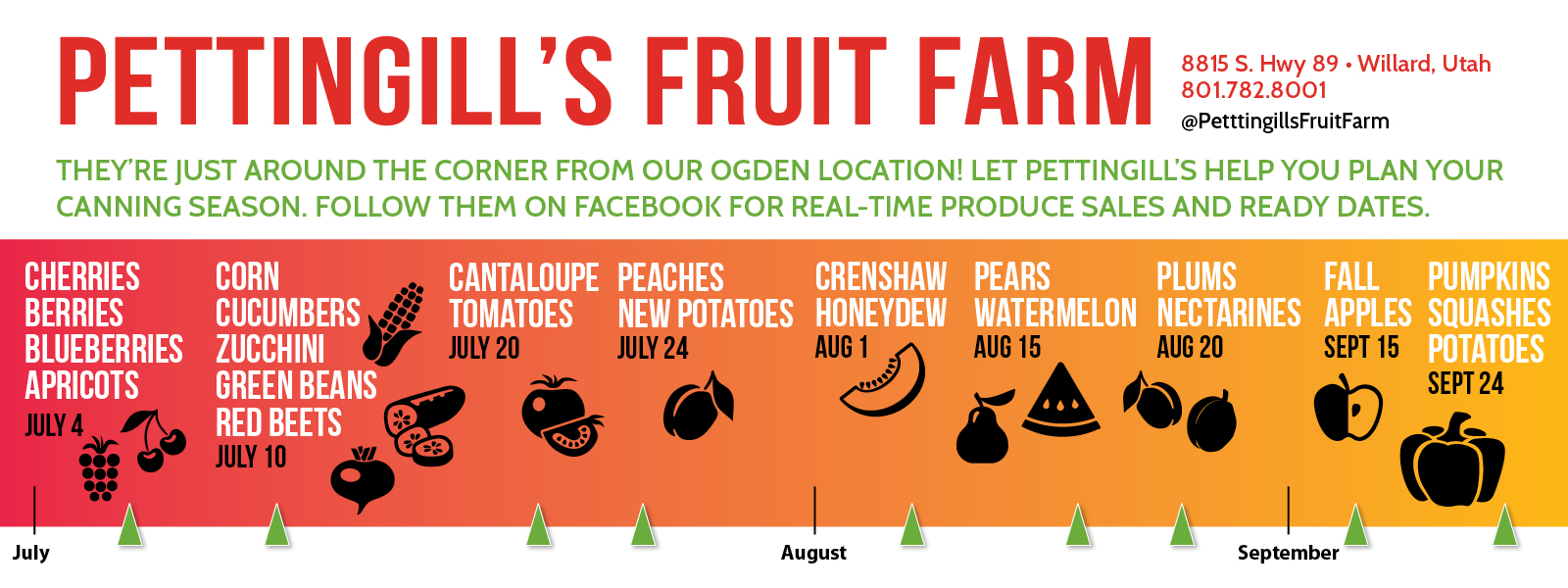 PETTINGILL'S FRUIT FARM

8815 S. Hwy 89 • Willard, Utah
801.782.8001
@PetttingillsFruitFarm

THEY'RE JUST AROUND THE CORNER FROM OUR OGDEN LOCATION! LET PETTINGILL'S HELP YOU PLAN YOUR CANNING SEASON. FOLLOW THEM ON FACEBOOK FOR REAL-TIME PRODUCE SALES AND READY DATES.

CHERRIES
BERRIES
BLUEBERRIES
APRICOTS
JULY 4

CORN
CUCUMBERS
ZUCCHINI
GREEN BEANS
RED BEETS
JULY 10

CANTALOUPE
TOMATOES
JULY 20

PEACHES
NEW POTATOES
JULY 24

CRENSHAW
HONEYDEW
AUG 1

PEARS
WATERMELON
AUG 15

PLUMS
NECTARINES
AUG 20

FALL
APPLES
SEPT 15

PUMPKINS
SQUASHES
POTATOES
SEPT 24

July
August
September